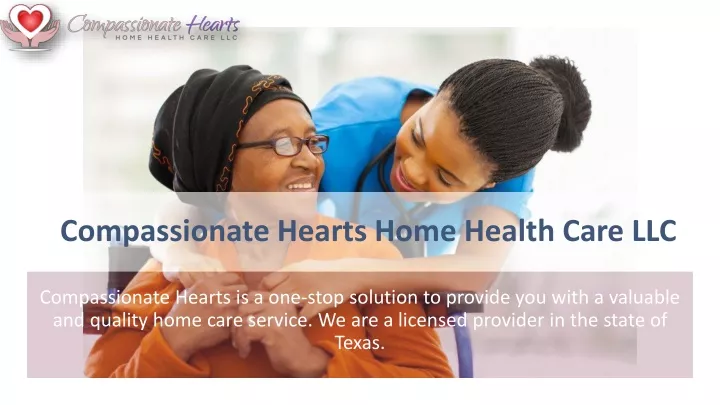 Compassionate Hearts
HOME HEALTH CARE LLC

Compassionate Hearts Home Health Care LLC

Compassionate Hearts is a one-stop solution to provide you with a valuable and quality home care service. We are a licensed provider in the state of Texas.